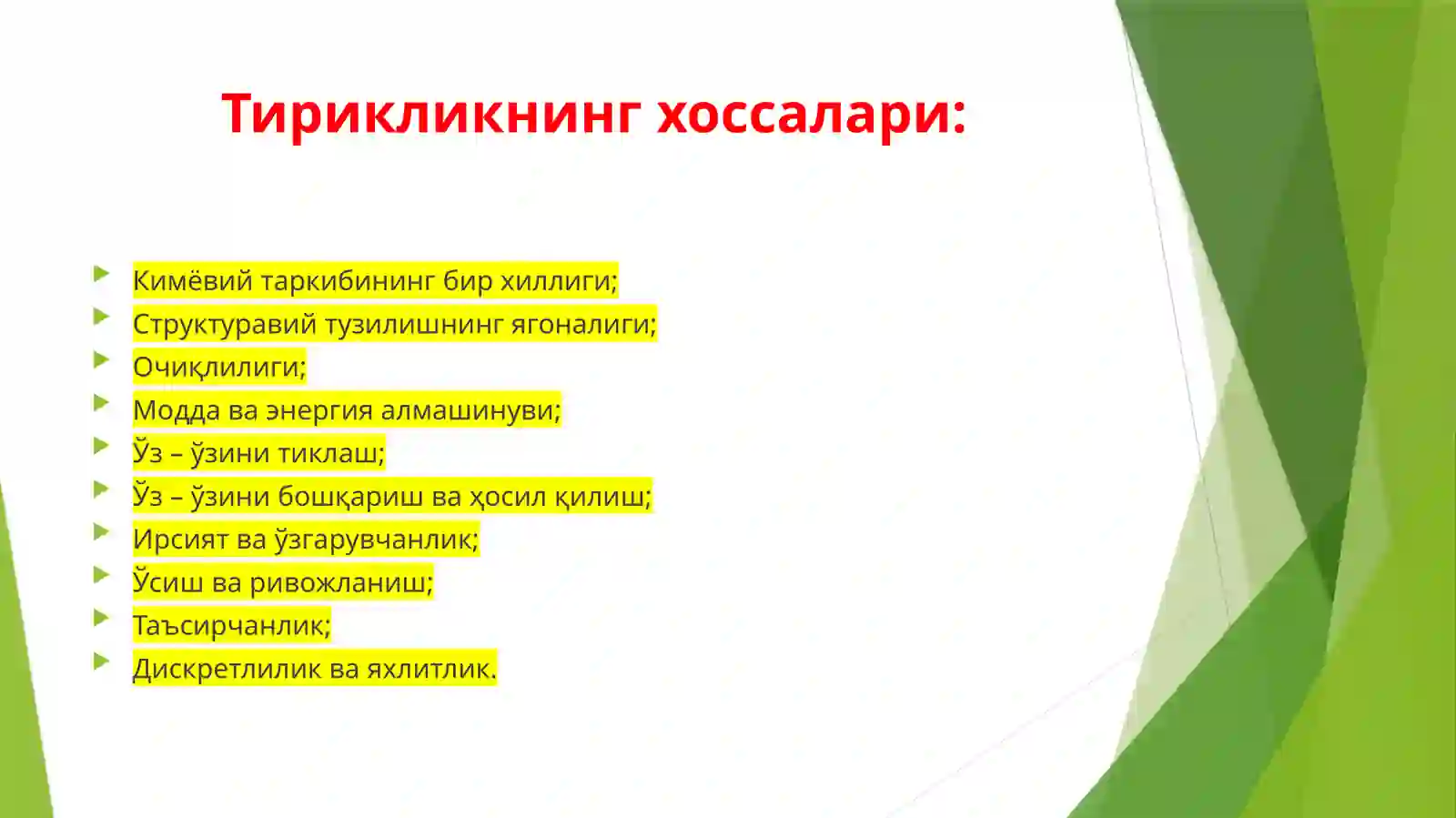 Тирикликнинг хоссалари:

Кимёвий таркибининг бир хиллиги;
Структуравий тузилишнинг ягоналиги;
Очиқлилиги;
Модда ва энергия алмашинуви;
Ўз – ўзини тиклаш;
Ўз – ўзини бошқариш ва ҳосил қилиш;
Ирсият ва ўзгарувчанлик;
Ўсиш ва ривожланиш;
Таъсирчанлик;
Дискретлилик ва яхлитлик.